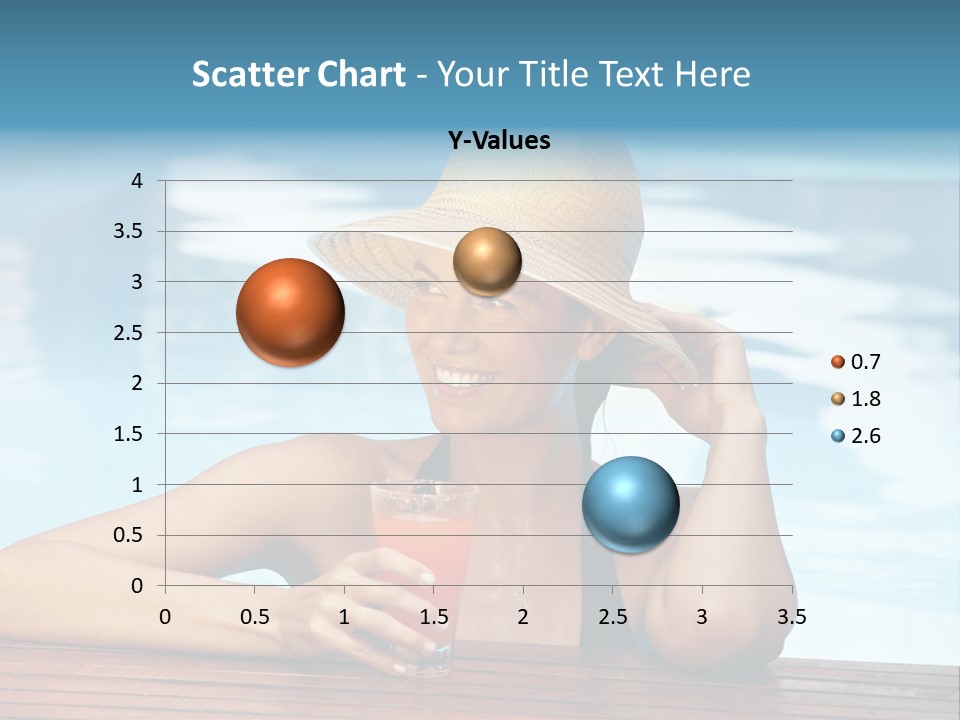 Scatter Chart - Your Title Text Here

Y-Values

4
3.5
3
2.5
2
1.5
1
0.5
0

0 0.5 1 1.5 2 2.5 3 3.5

0.7
1.8
2.6